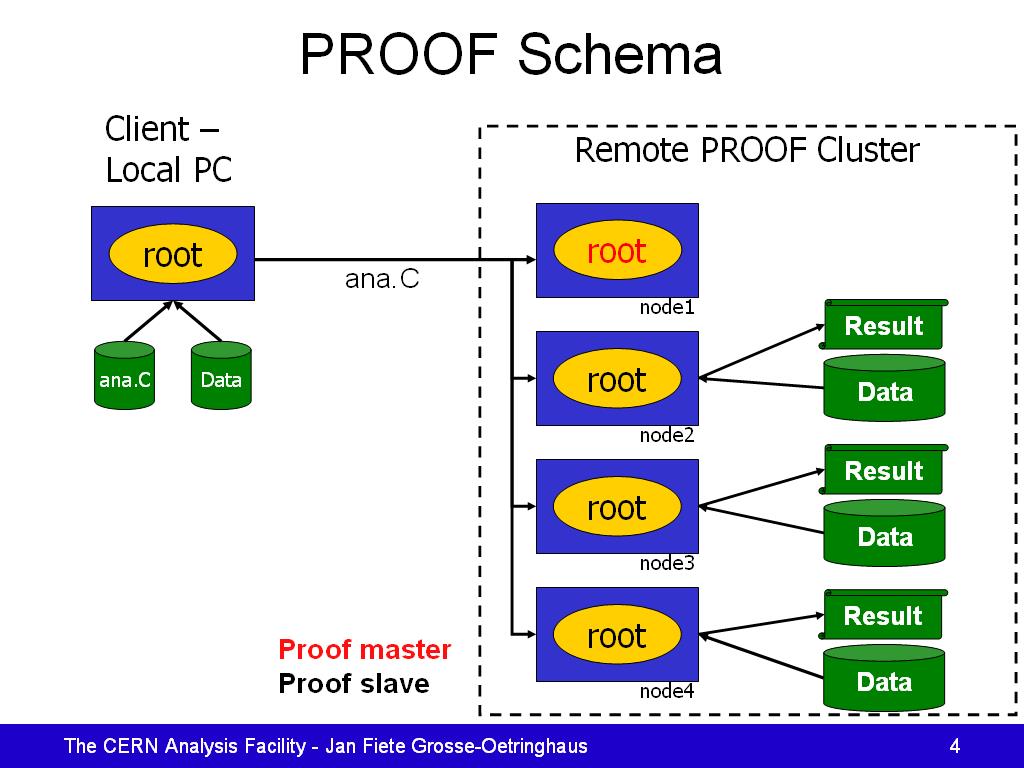 PROOF Schema

Client – Local PC

root

ana.C

Data

ana.C

Remote PROOF Cluster

root

node1

root

node2

Result

Data

root

node3

Result

Data

root

node4

Result

Data

Proof master
Proof slave

The CERN Analysis Facility - Jan Fiete Grosse-Oetringhaus

4